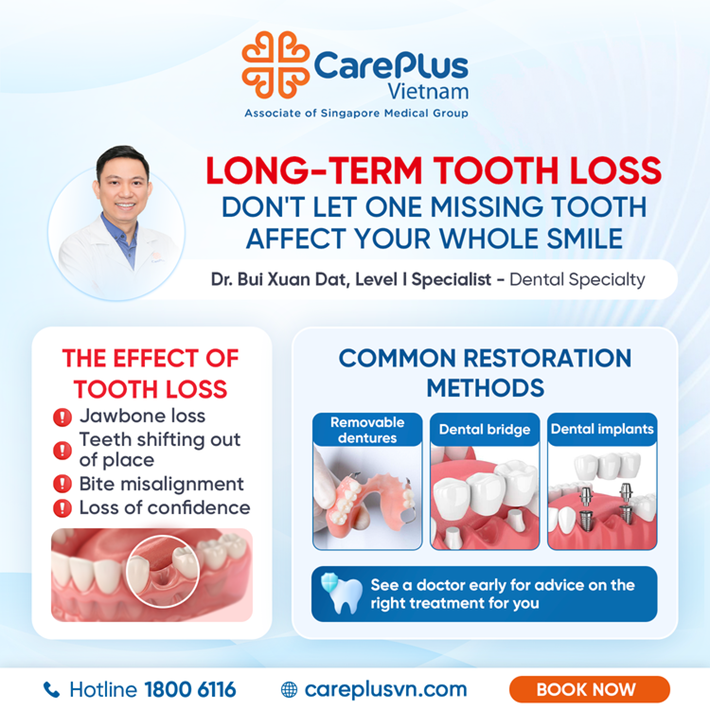 CarePlus Vietnam
Associate of Singapore Medical Group

LONG-TERM TOOTH LOSS
DON'T LET ONE MISSING TOOTH AFFECT YOUR WHOLE SMILE

Dr. Bui Xuan Dat, Level I Specialist - Dental Specialty

THE EFFECT OF TOOTH LOSS
Jawbone loss
Teeth shifting out of place
Bite misalignment
Loss of confidence

COMMON RESTORATION METHODS
Removable dentures
Dental bridge
Dental implants

See a doctor early for advice on the right treatment for you

Hotline 1800 6116
careplusvn.com
BOOK NOW